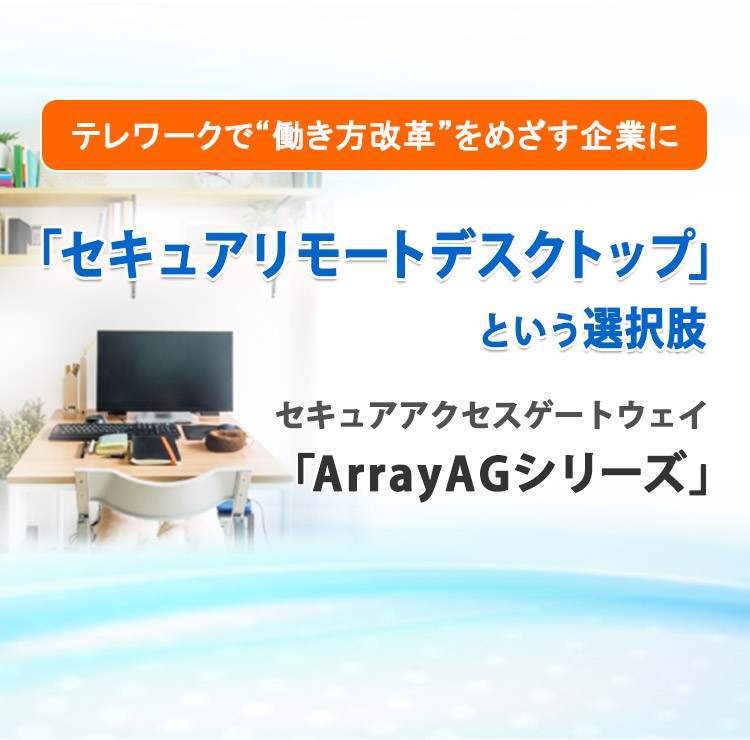 テレワークで“働き方改革”をめざす企業に

「セキュアリモートデスクトップ」
という選択肢

セキュアアクセスゲートウェイ
「ArrayAGシリーズ」